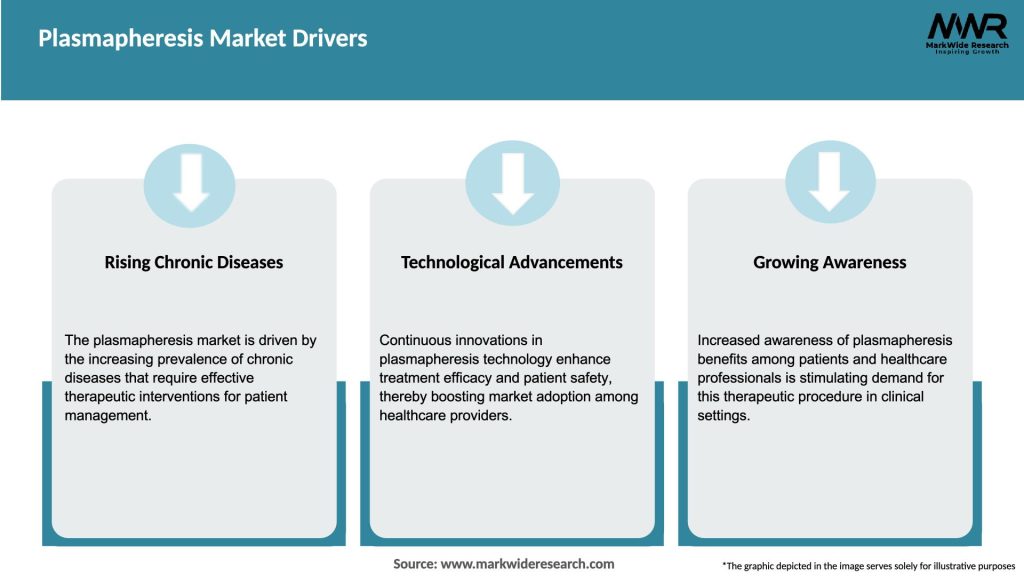 Plasmapheresis Market Drivers

MWR
MarkWide Research
Inspiring Growth

Rising Chronic Diseases

The plasmapheresis market is driven by the increasing prevalence of chronic diseases that require effective therapeutic interventions for patient management.

Technological Advancements

Continuous innovations in plasmapheresis technology enhance treatment efficacy and patient safety, thereby boosting market adoption among healthcare providers.

Growing Awareness

Increased awareness of plasmapheresis benefits among patients and healthcare professionals is stimulating demand for this therapeutic procedure in clinical settings.

Source: www.markwideresearch.com

*The graphic depicted in the image serves solely for illustrative purposes